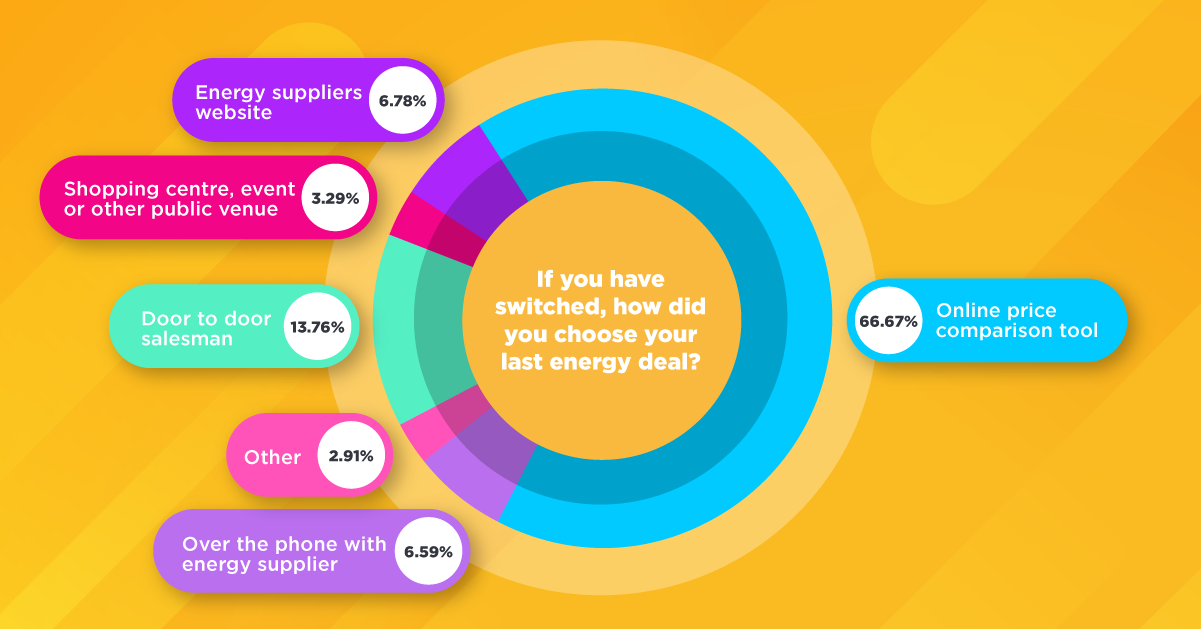 Energy suppliers website 6.78%

Shopping centre, event or other public venue 3.29%

Door to door salesman 13.76%

Other 2.91%

Over the phone with energy supplier 6.59%

If you have switched, how did you choose your last energy deal?

66.67% Online price comparison tool